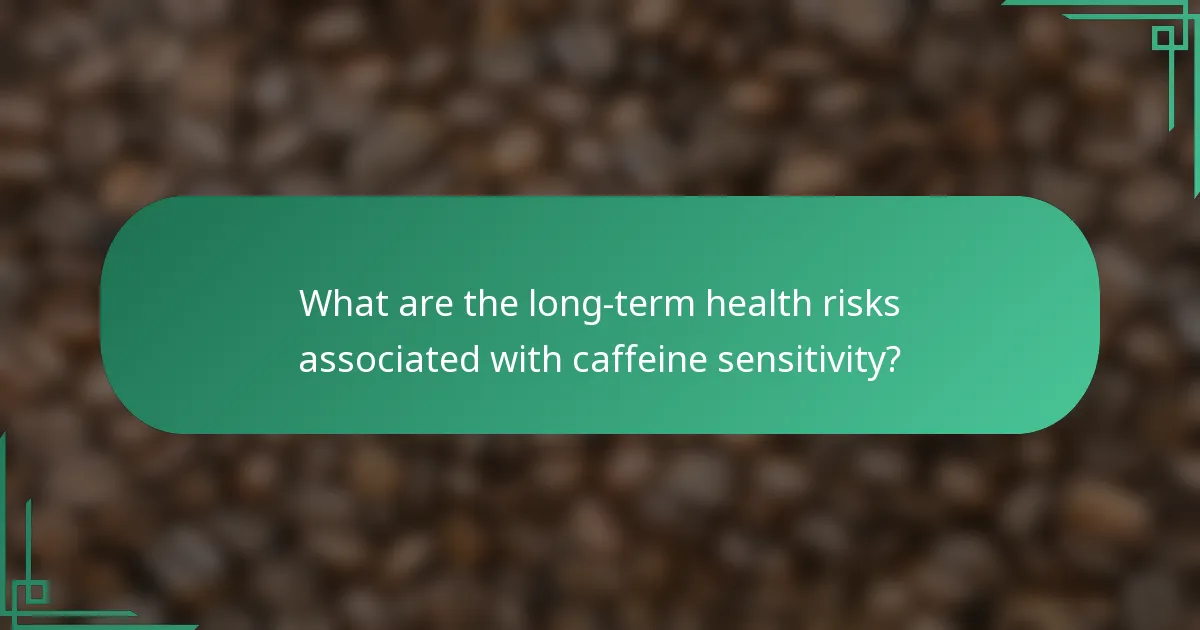 What are the long-term health risks associated with caffeine sensitivity?